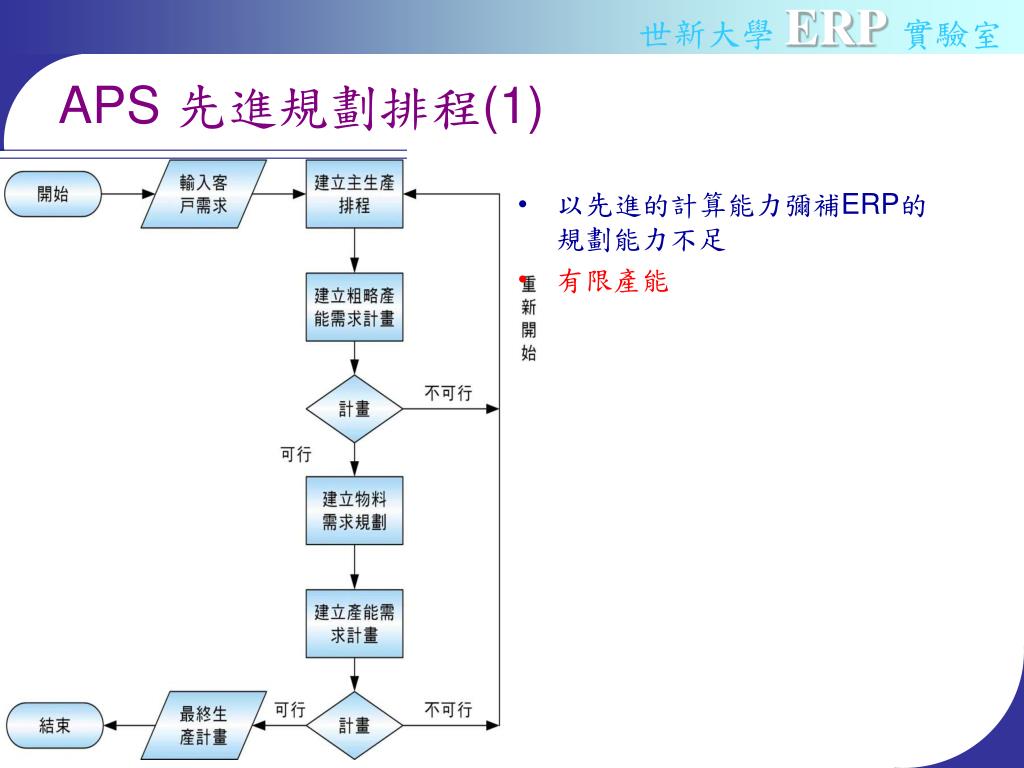 世新大學 ERP 實驗室

APS 先進規劃排程(1)

開始

輸入客戶需求

建立主生產排程

建立粗略產能需求計畫

計畫

不可行

可行

建立物料需求規劃

建立產能需求計畫

計畫

不可行

可行

最終生產計畫

結束

重新開始

• 以先進的計算能力彌補ERP的規劃能力不足

• 有限產能